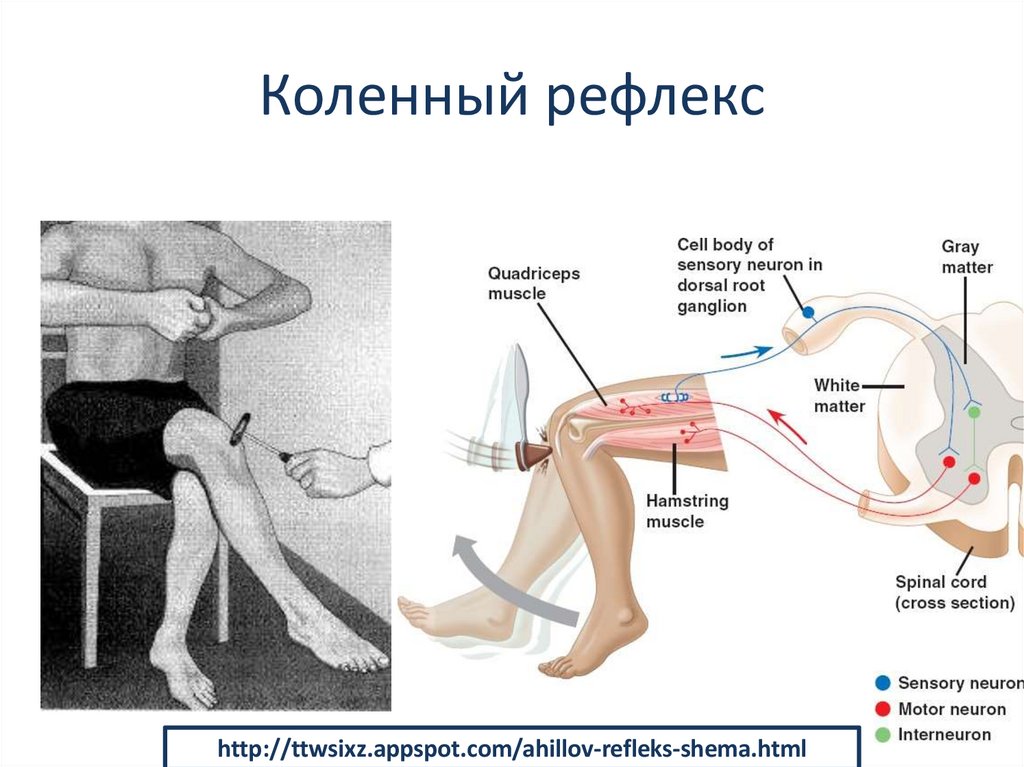 Коленный рефлекс

Quadriceps muscle

Cell body of sensory neuron in dorsal root ganglion

Gray matter

White matter

Hamstring muscle

Spinal cord (cross section)

Sensory neuron

Motor neuron

Interneuron

http://ttwsixz.appspot.com/ahillov-refleks-shema.html